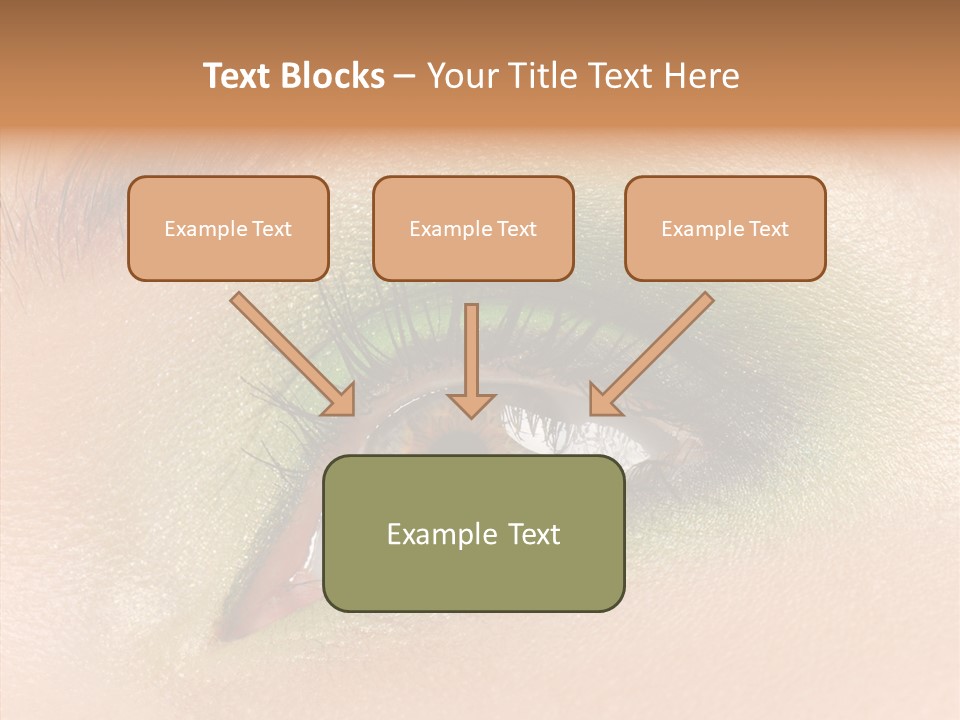 Text Blocks – Your Title Text Here

Example Text

Example Text

Example Text

Example Text